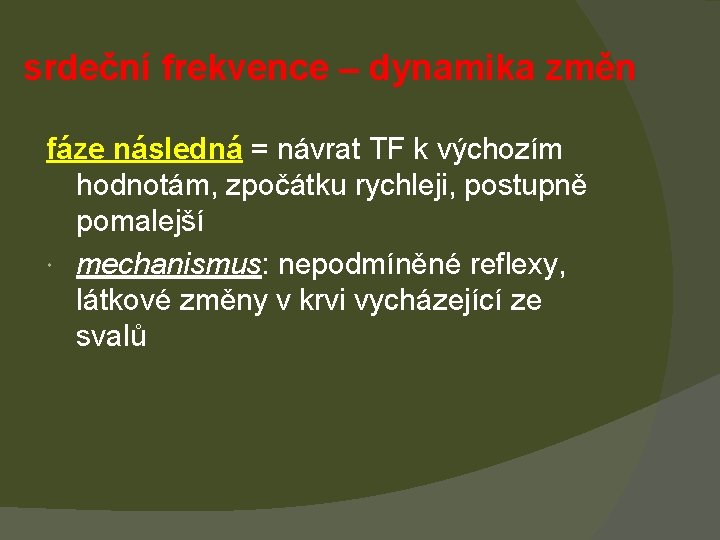 srdeční frekvence – dynamika změn

fáze následná = návrat TF k výchozím hodnotám, zpočátku rychleji, postupně pomalejší

mechanismus: nepodmíněné reflexy, látkové změny v krvi vycházející ze svalů